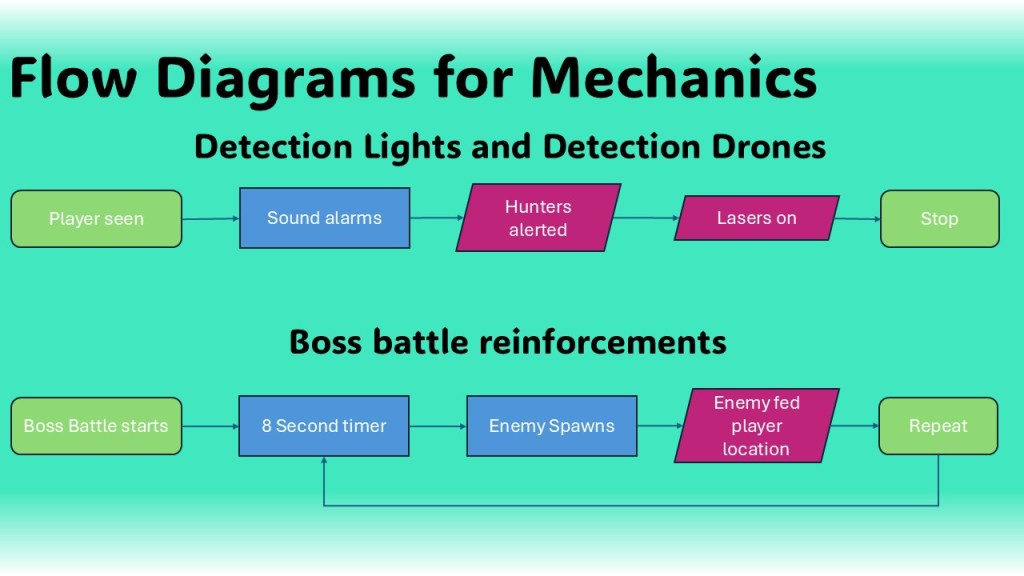 Flow Diagrams for Mechanics

Detection Lights and Detection Drones

Player seen

Sound alarms

Hunters alerted

Lasers on

Stop

Boss battle reinforcements

Boss Battle starts

8 Second timer

Enemy Spawns

Enemy fed player location

Repeat